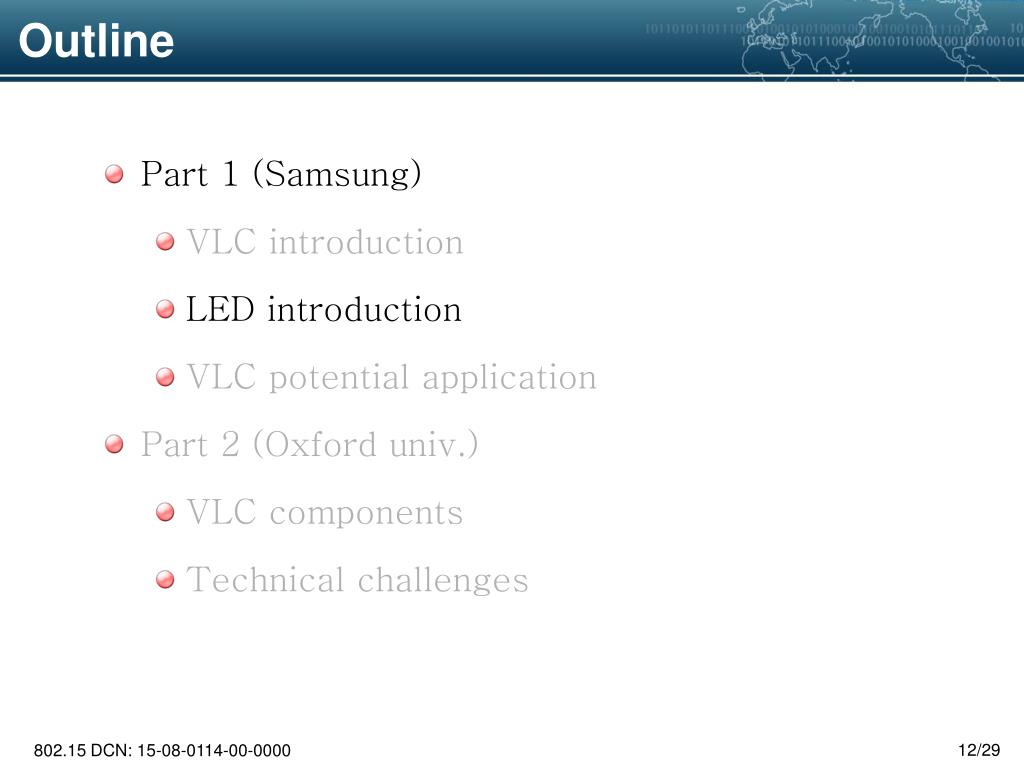 Outline

Part 1 (Samsung)

VLC introduction

LED introduction

VLC potential application

Part 2 (Oxford univ.)

VLC components

Technical challenges

802.15 DCN: 15-08-0114-00-0000

12/29